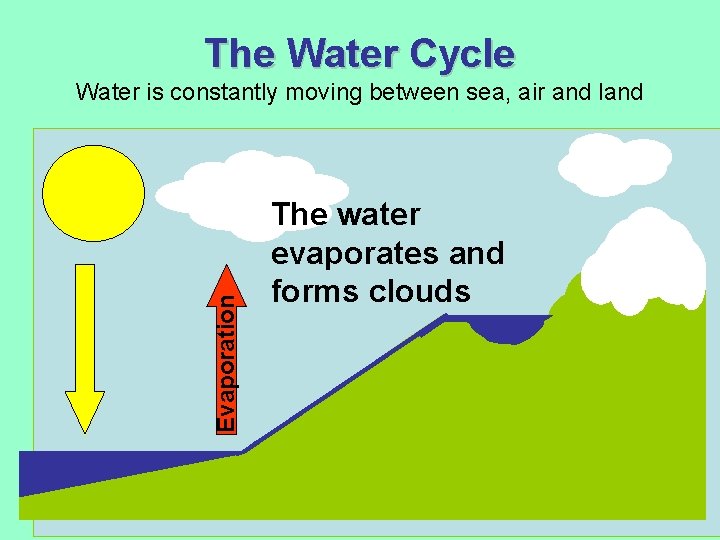 The Water Cycle

Water is constantly moving between sea, air and land

The water evaporates and forms clouds

Evaporation